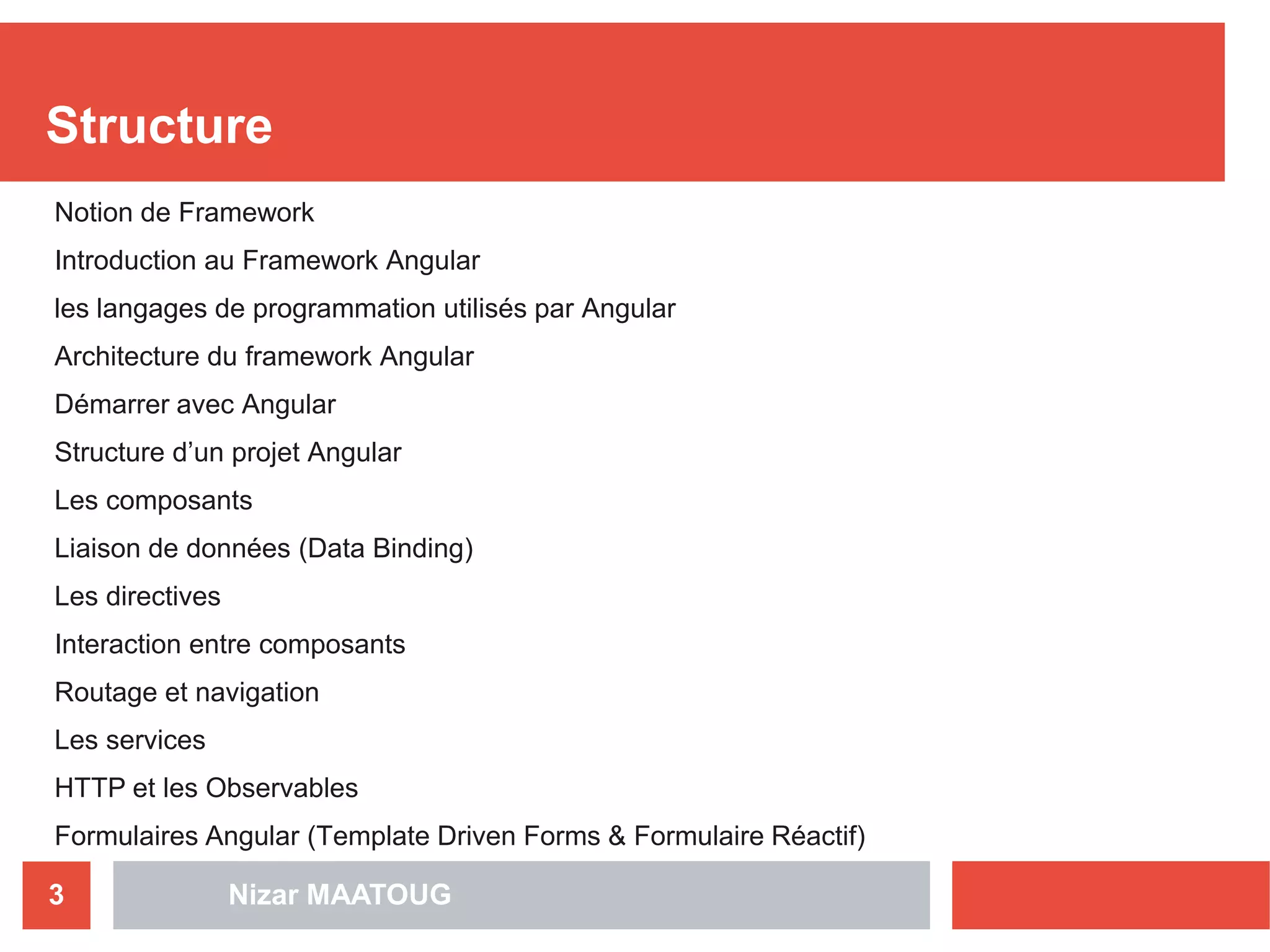 Structure

Notion de Framework

Introduction au Framework Angular

les langages de programmation utilisés par Angular

Architecture du framework Angular

Démarrer avec Angular

Structure d’un projet Angular

Les composants

Liaison de données (Data Binding)

Les directives

Interaction entre composants

Routage et navigation

Les services

HTTP et les Observables

Formulaires Angular (Template Driven Forms & Formulaire Réactif)

3

Nizar MAATOUG